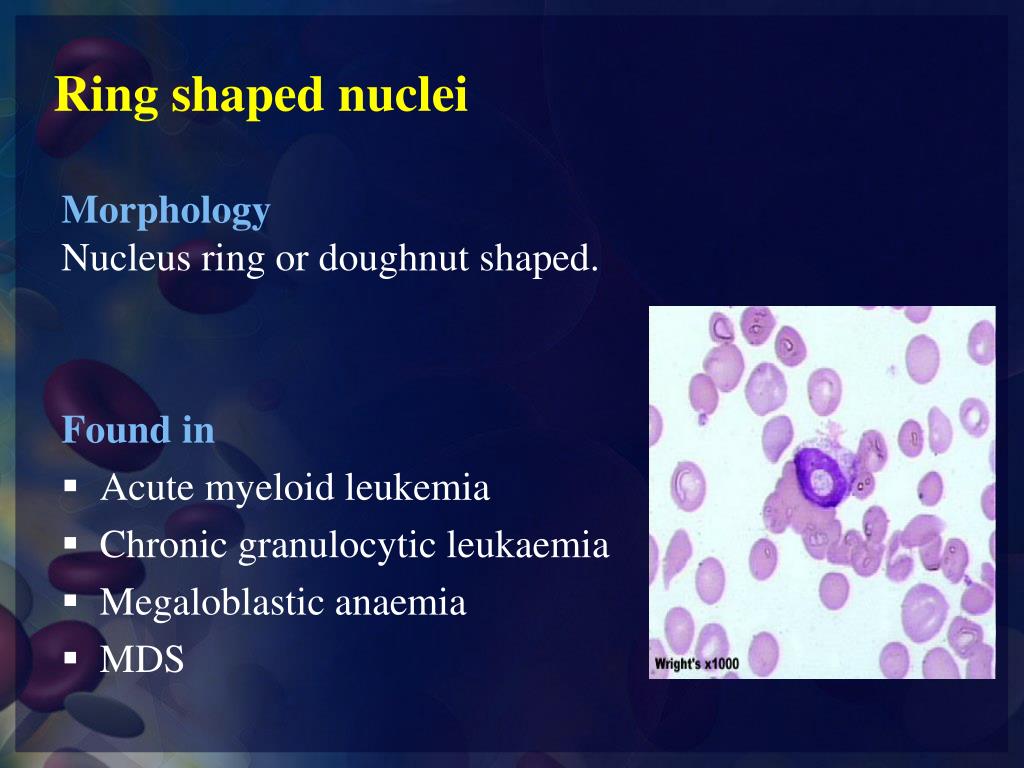 Ring shaped nuclei

Morphology
Nucleus ring or doughnut shaped.

Found in
▪ Acute myeloid leukemia
▪ Chronic granulocytic leukaemia
▪ Megaloblastic anaemia
▪ MDS

Wright's x1000